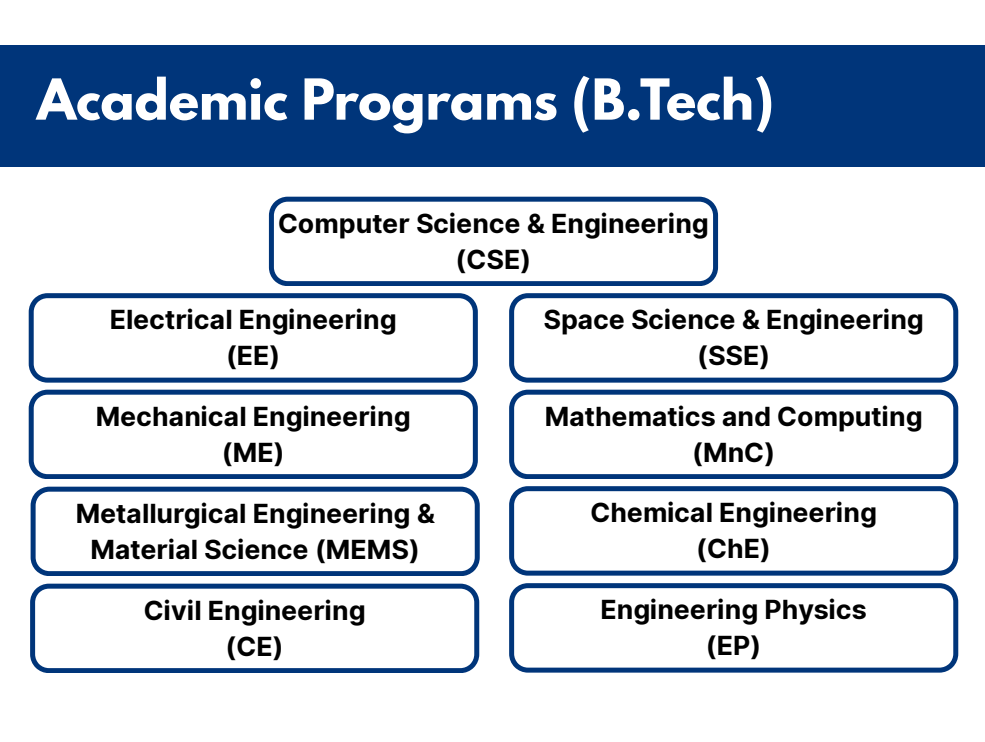 Academic Programs (B.Tech)

Computer Science & Engineering (CSE)

Electrical Engineering (EE)

Mechanical Engineering (ME)

Metallurgical Engineering & Material Science (MEMS)

Civil Engineering (CE)

Space Science & Engineering (SSE)

Mathematics and Computing (MnC)

Chemical Engineering (ChE)

Engineering Physics (EP)